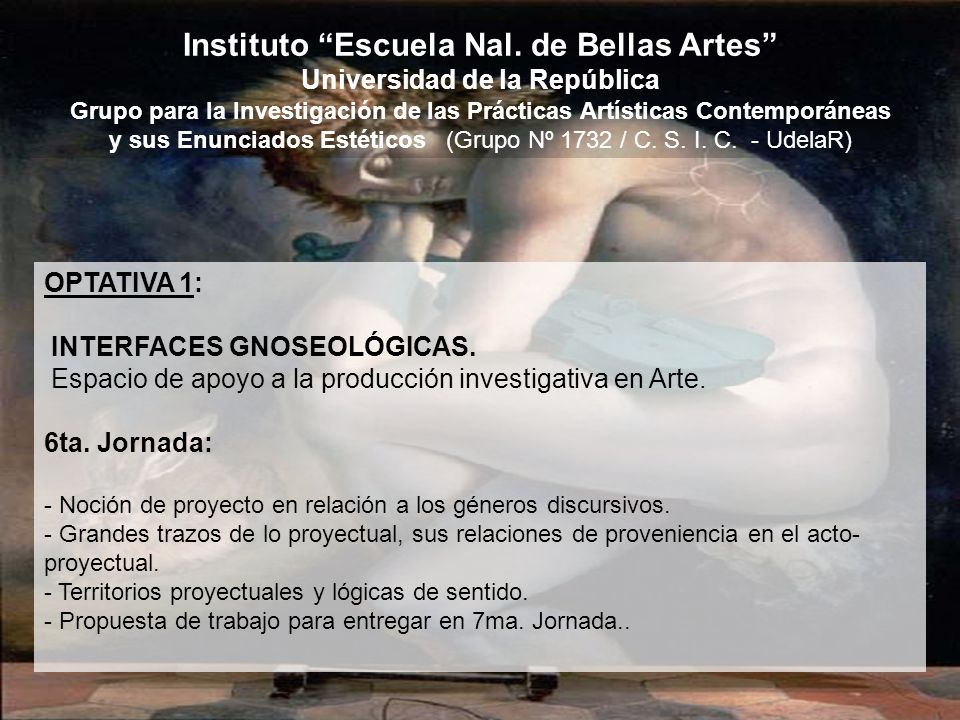 Instituto “Escuela Nal. de Bellas Artes”
Universidad de la República
Grupo para la Investigación de las Prácticas Artísticas Contemporáneas y sus Enunciados Estéticos (Grupo Nº 1732 / C. S. I. C. - UdelaR)

OPTATIVA 1:

INTERFACES GNOSEOLÓGICAS.
Espacio de apoyo a la producción investigativa en Arte.

6ta. Jornada:

- Noción de proyecto en relación a los géneros discursivos.
- Grandes trazos de lo proyectual, sus relaciones de proveniencia en el acto-proyectual.
- Territorios proyectuales y lógicas de sentido.
- Propuesta de trabajo para entregar en 7ma. Jornada..